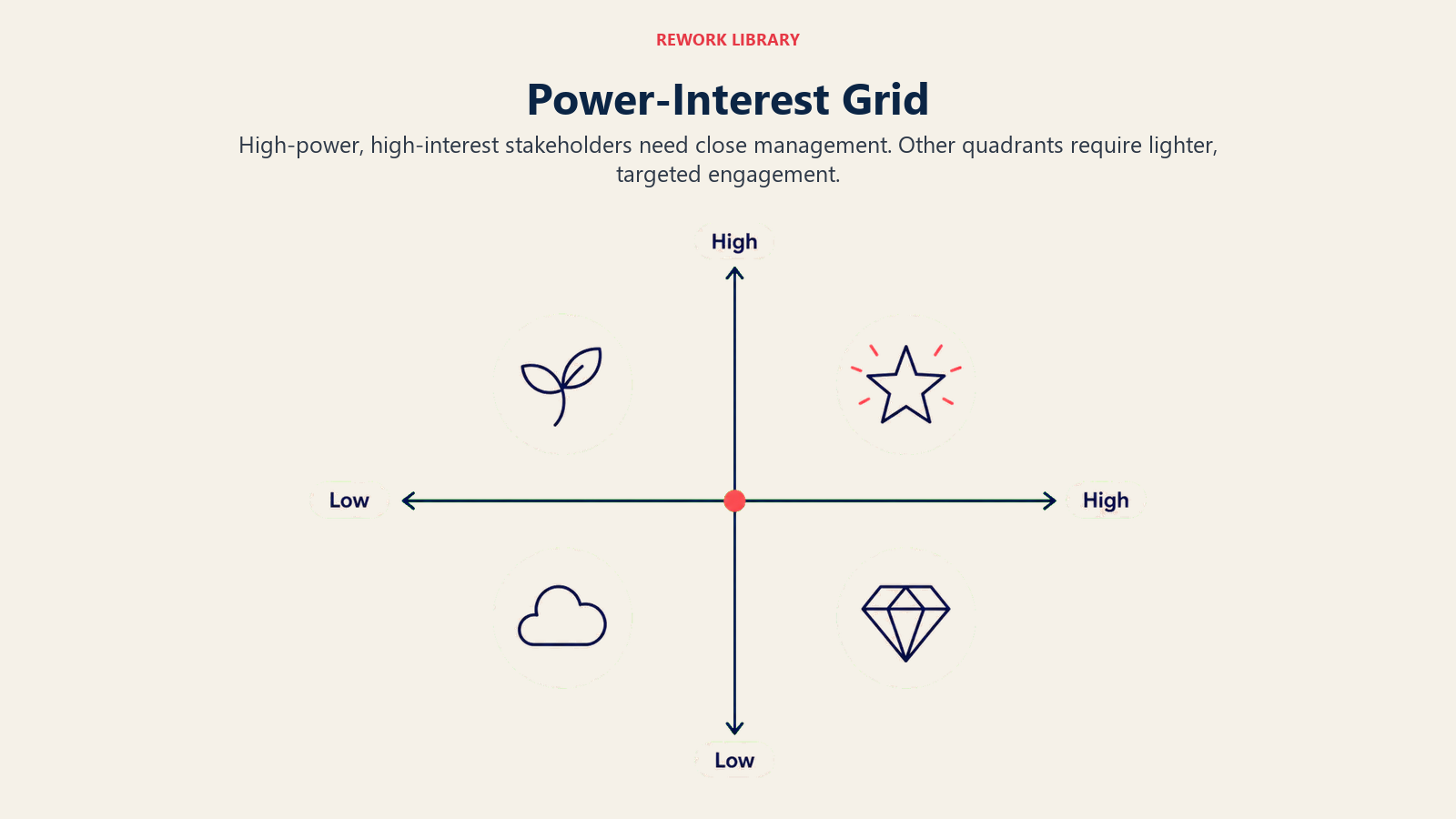 REWORK LIBRARY

Power-Interest Grid

High-power, high-interest stakeholders need close management. Other quadrants require lighter, targeted engagement.

High

Low

High

Low